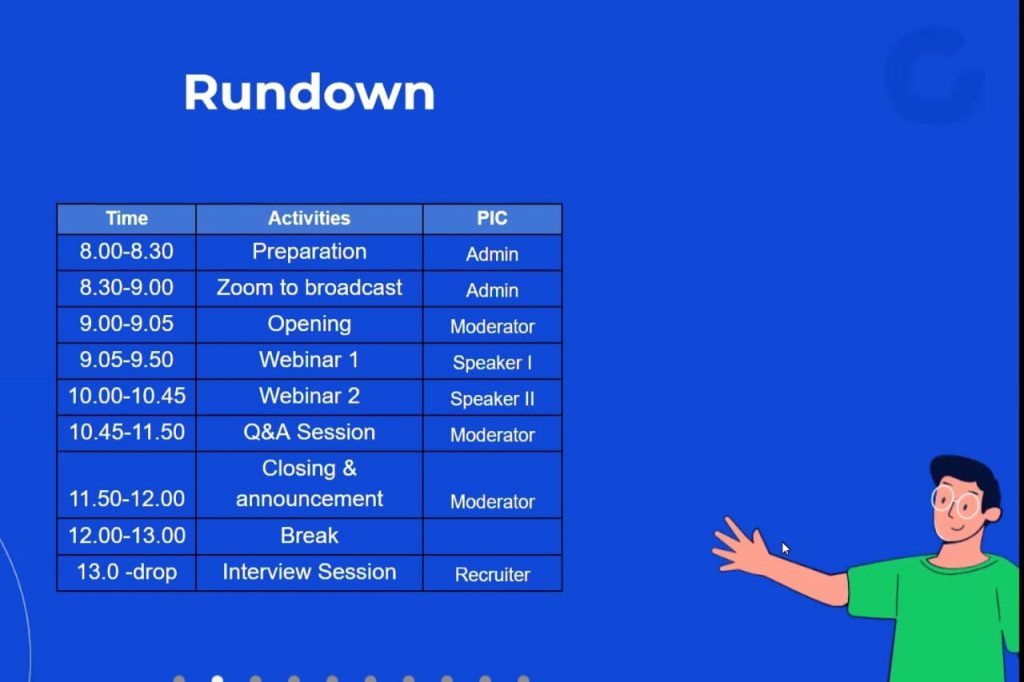 Rundown

| Time | Activities | PIC |
|---|---|---|
| 8.00-8.30 | Preparation | Admin |
| 8.30-9.00 | Zoom to broadcast | Admin |
| 9.00-9.05 | Opening | Moderator |
| 9.05-9.50 | Webinar 1 | Speaker I |
| 10.00-10.45 | Webinar 2 | Speaker II |
| 10.45-11.50 | Q&A Session | Moderator |
| 11.50-12.00 | Closing & announcement | Moderator |
| 12.00-13.00 | Break | |
| 13.0 -drop | Interview Session | Recruiter |